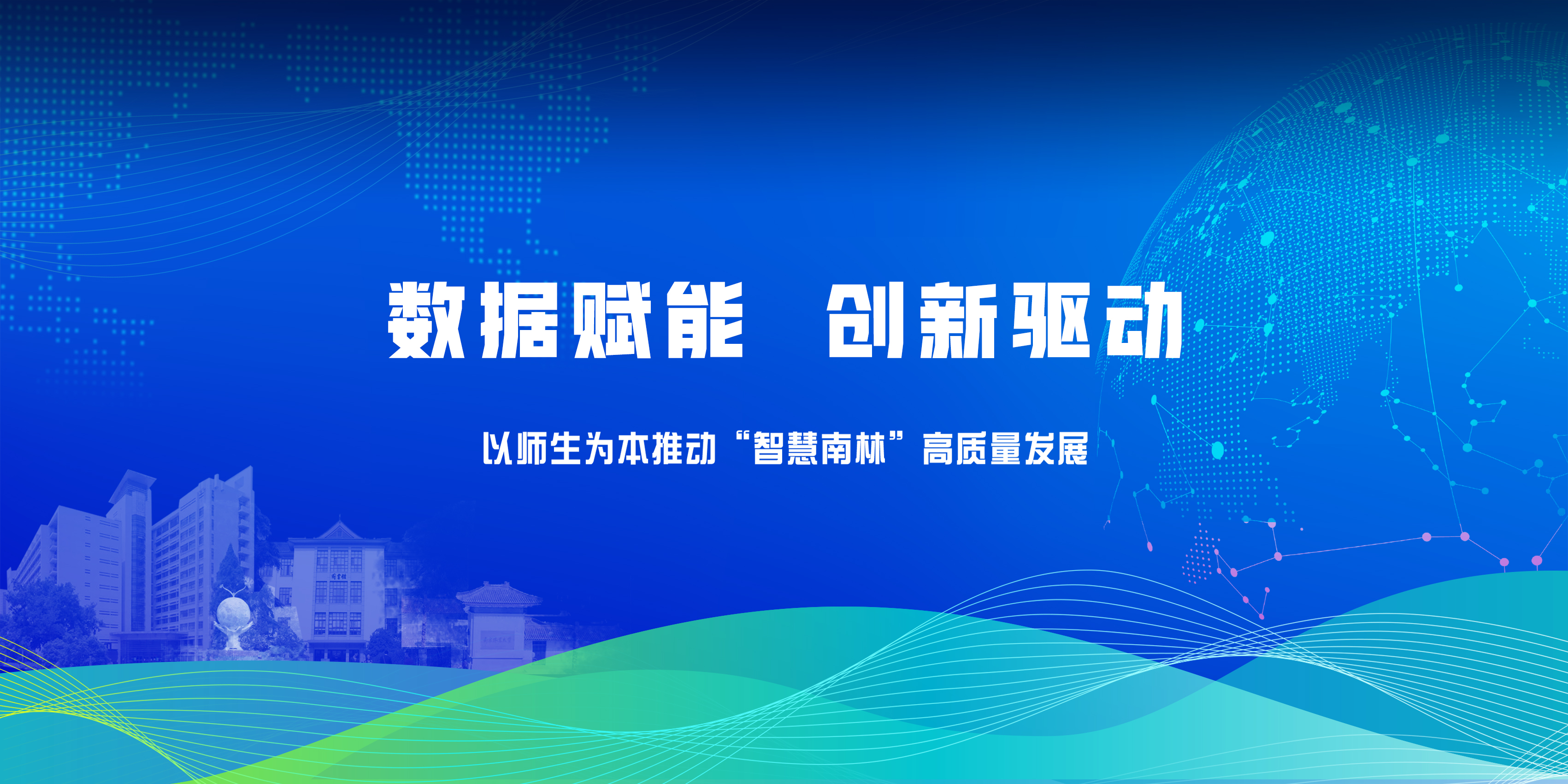 数据赋能　创新驱动

以师生为本推动“智慧南林”高质量发展